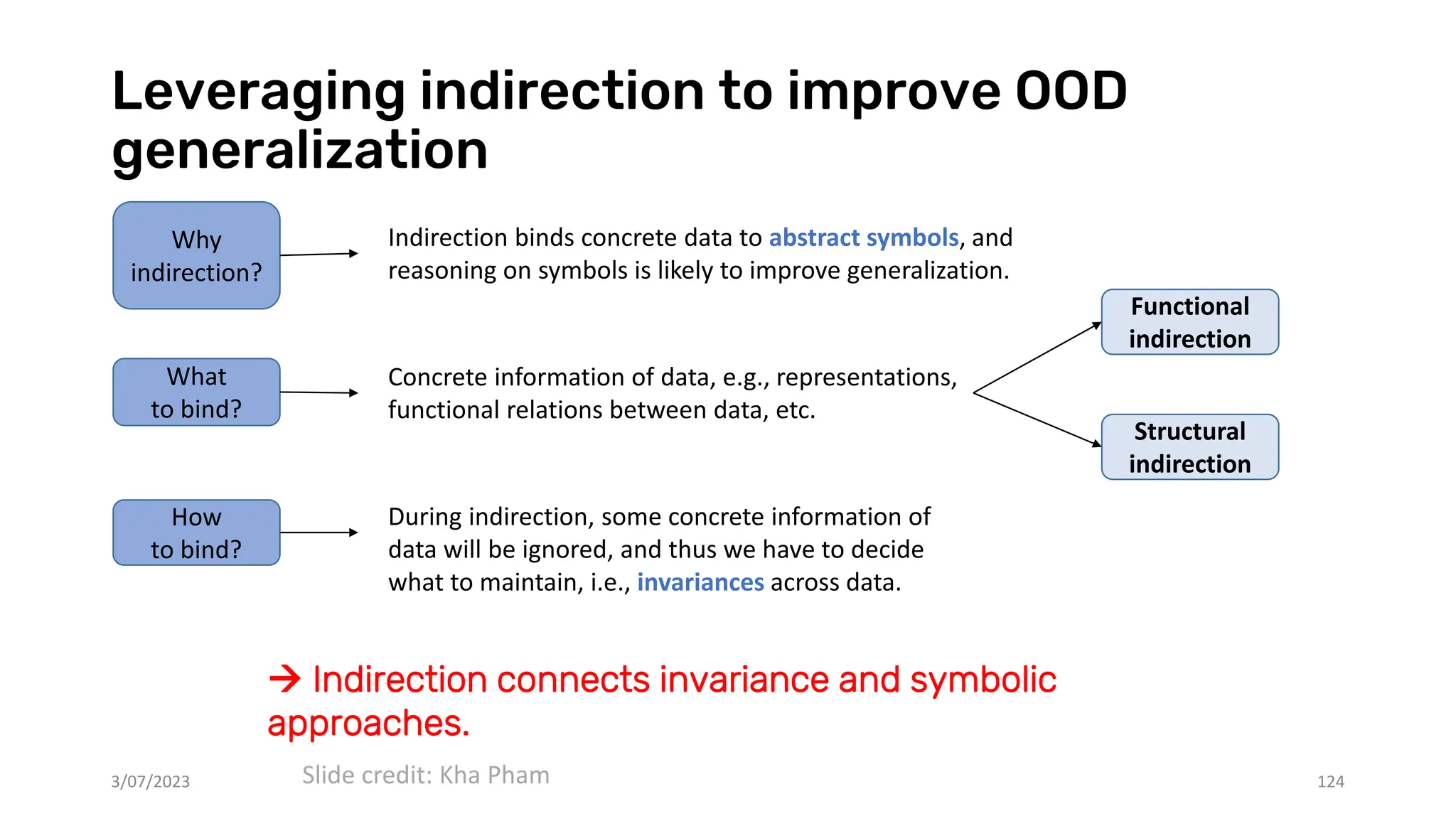 Leveraging indirection to improve OOD generalization

Why indirection?

Indirection binds concrete data to abstract symbols, and reasoning on symbols is likely to improve generalization.

What to bind?

Concrete information of data, e.g., representations, functional relations between data, etc.

Functional indirection

Structural indirection

How to bind?

During indirection, some concrete information of data will be ignored, and thus we have to decide what to maintain, i.e., invariances across data.

→ Indirection connects invariance and symbolic approaches.

3/07/2023

Slide credit: Kha Pham

124